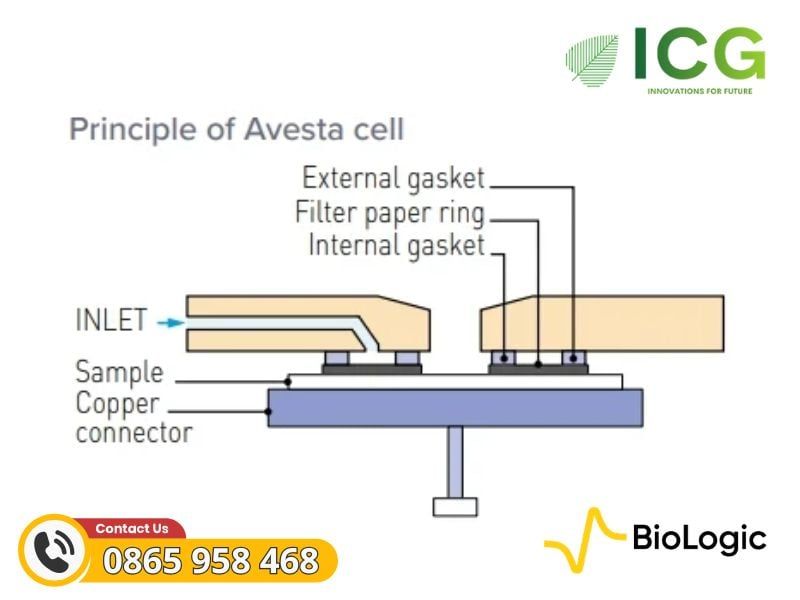 ICG
INNOVATIONS FOR FUTURE

Principle of Avesta cell

External gasket
Filter paper ring
Internal gasket

INLET

Sample
Copper connector

Contact Us
0865 958 468

BioLogic